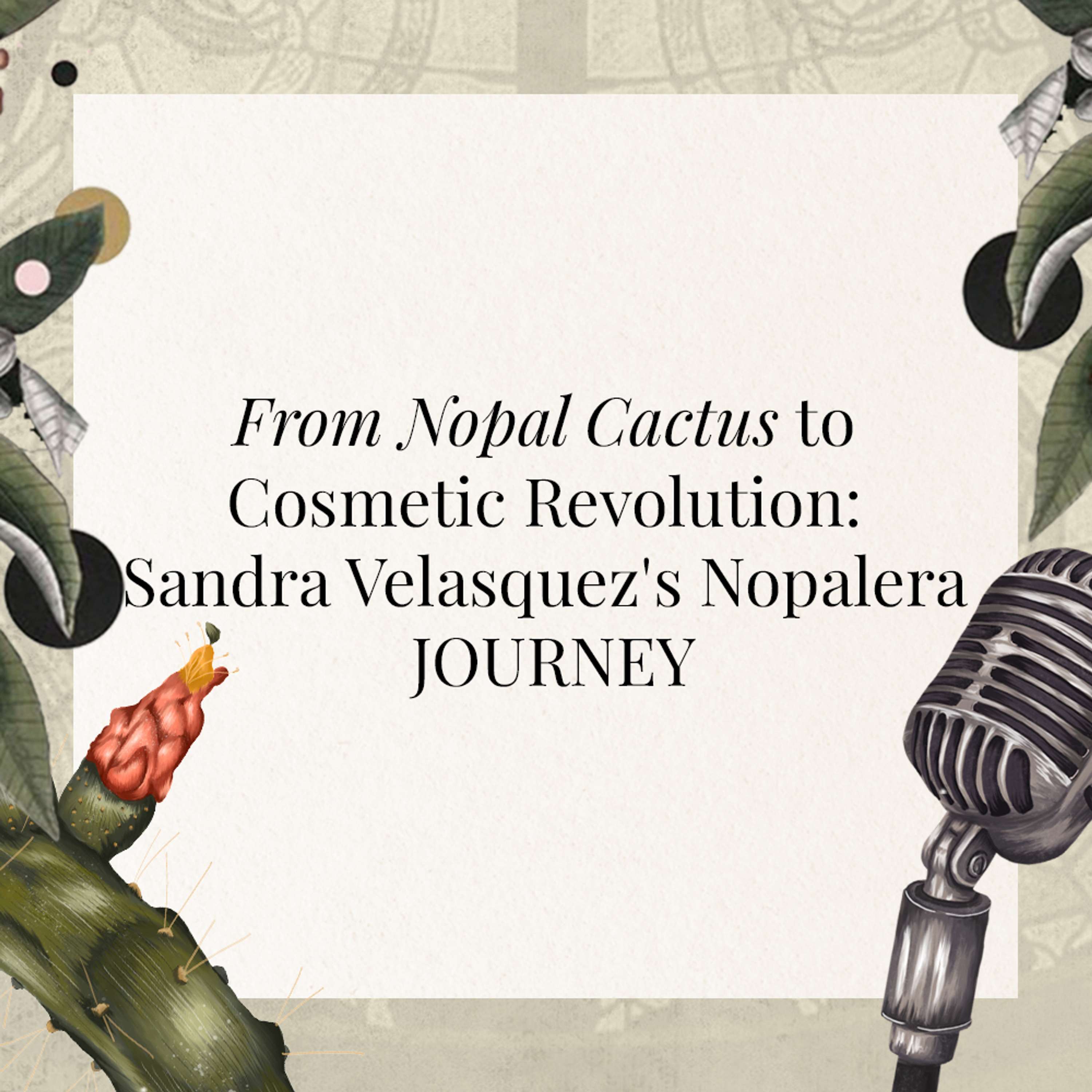 From Nopal Cactus to Cosmetic Revolution: Sandra Velasquez's Nopalera JOURNEY